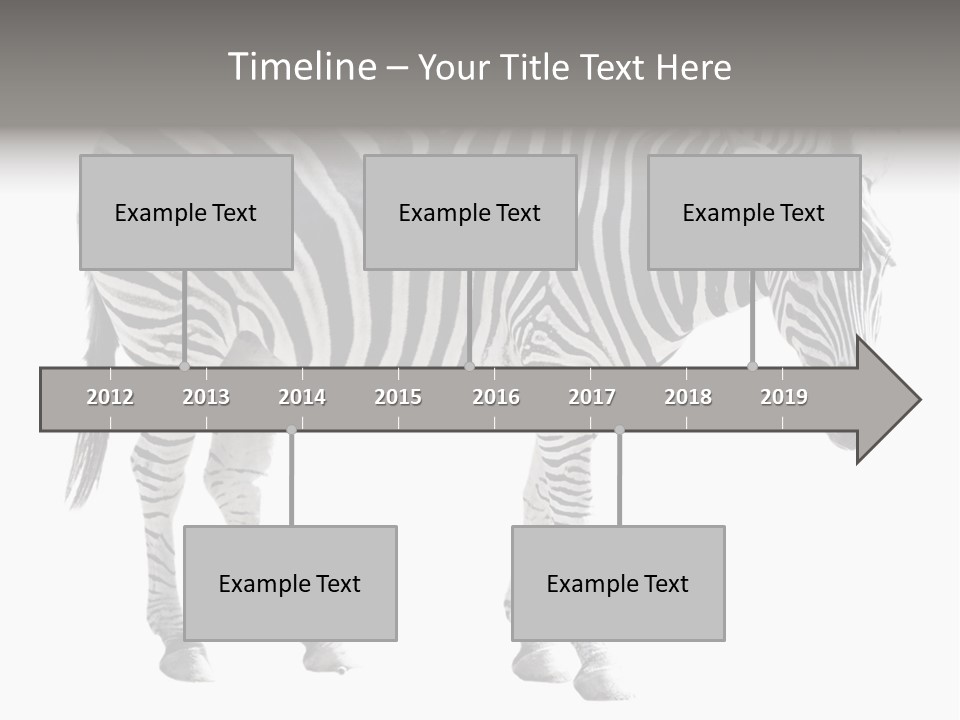 Timeline – Your Title Text Here

Example Text

Example Text

Example Text

2012 2013 2014 2015 2016 2017 2018 2019

Example Text

Example Text